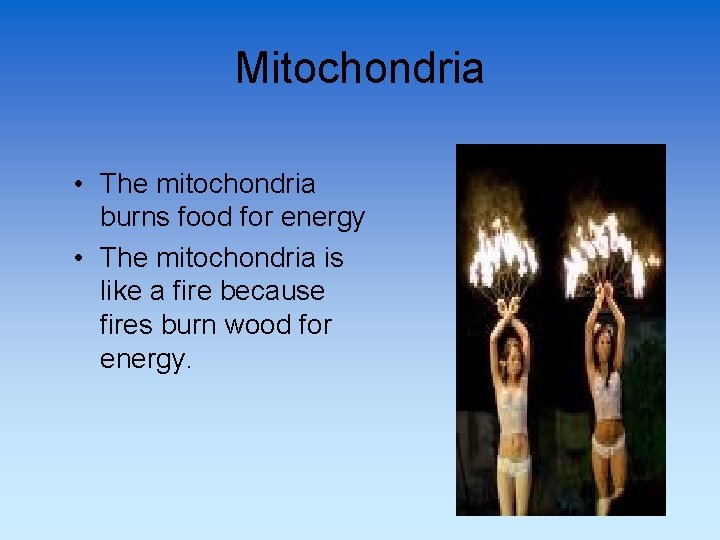 Mitochondria

• The mitochondria burns food for energy
• The mitochondria is like a fire because fires burn wood for energy.